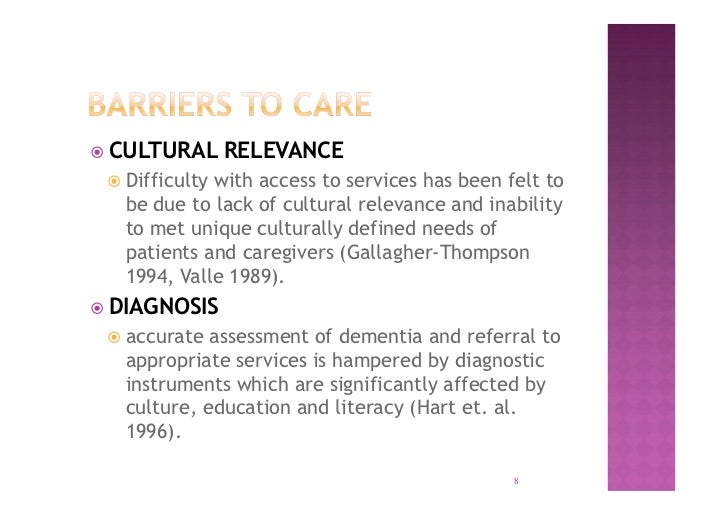 BARRIERS TO CARE

CULTURAL RELEVANCE

Difficulty with access to services has been felt to be due to lack of cultural relevance and inability to met unique culturally defined needs of patients and caregivers (Gallagher-Thompson 1994, Valle 1989).

DIAGNOSIS

accurate assessment of dementia and referral to appropriate services is hampered by diagnostic instruments which are significantly affected by culture, education and literacy (Hart et. al. 1996).

8